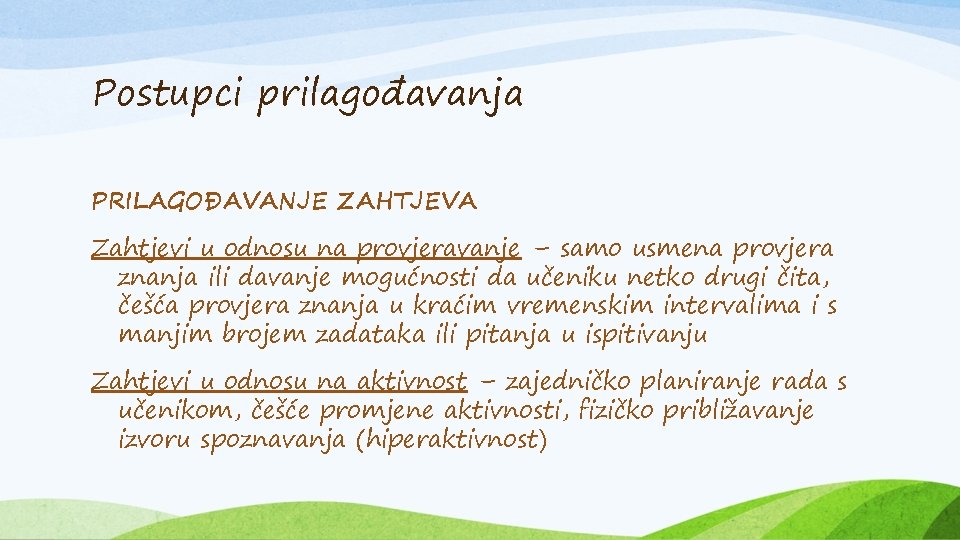 Postupci prilagođavanja

PRILAGOĐAVANJE ZAHTJEVA

Zahtjevi u odnosu na provjeravanje – samo usmena provjera znanja ili davanje mogućnosti da učeniku netko drugi čita, češća provjera znanja u kraćim vremenskim intervalima i s manjim brojem zadataka ili pitanja u ispitivanju

Zahtjevi u odnosu na aktivnost – zajedničko planiranje rada s učenikom, češće promjene aktivnosti, fizičko približavanje izvoru spoznavanja (hiperaktivnost)